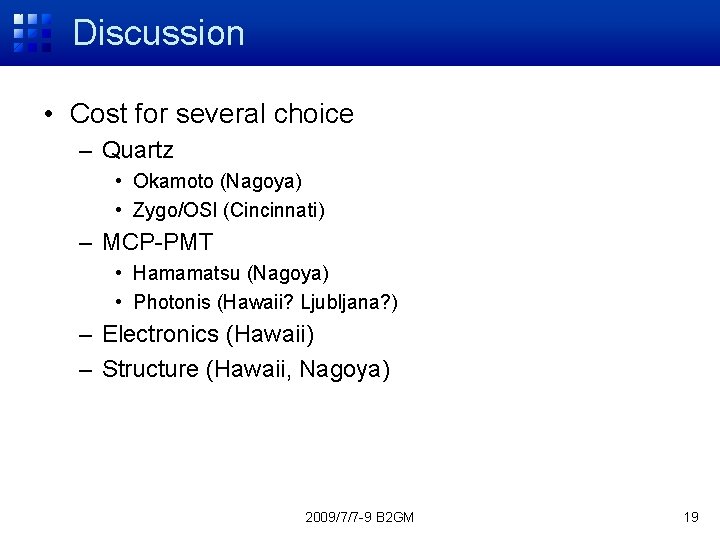 Discussion

• Cost for several choice
– Quartz
• Okamoto (Nagoya)
• Zygo/OSI (Cincinnati)
– MCP-PMT
• Hamamatsu (Nagoya)
• Photonis (Hawaii? Ljubljana?)
– Electronics (Hawaii)
– Structure (Hawaii, Nagoya)

2009/7/7-9 B2GM

19